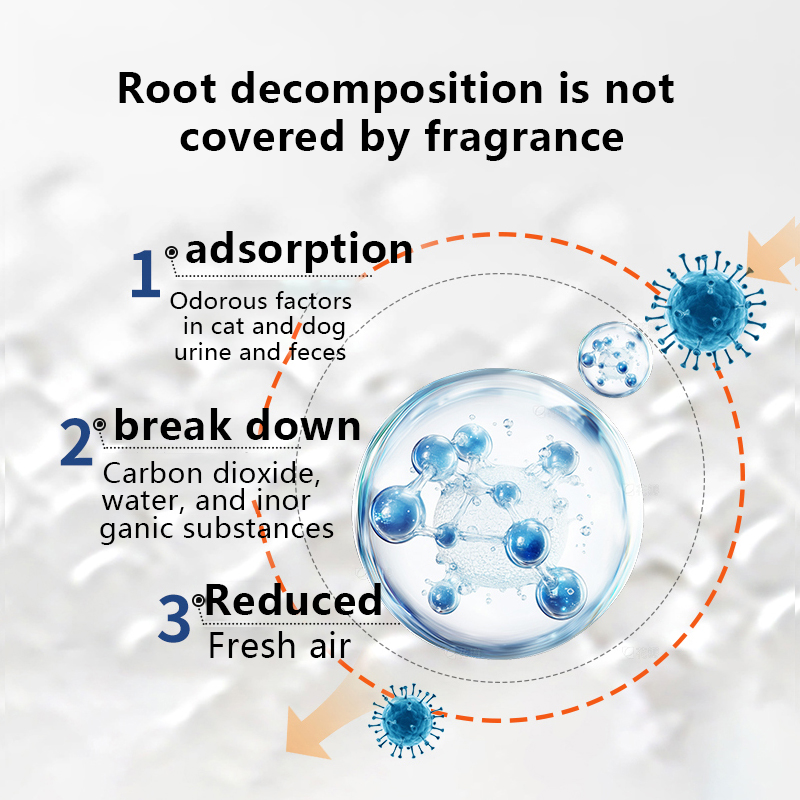 Root decomposition is not covered by fragrance

1 adsorption
Odorous factors in cat and dog urine and feces

2 break down
Carbon dioxide, water, and inor ganic substances

3 Reduced
Fresh air